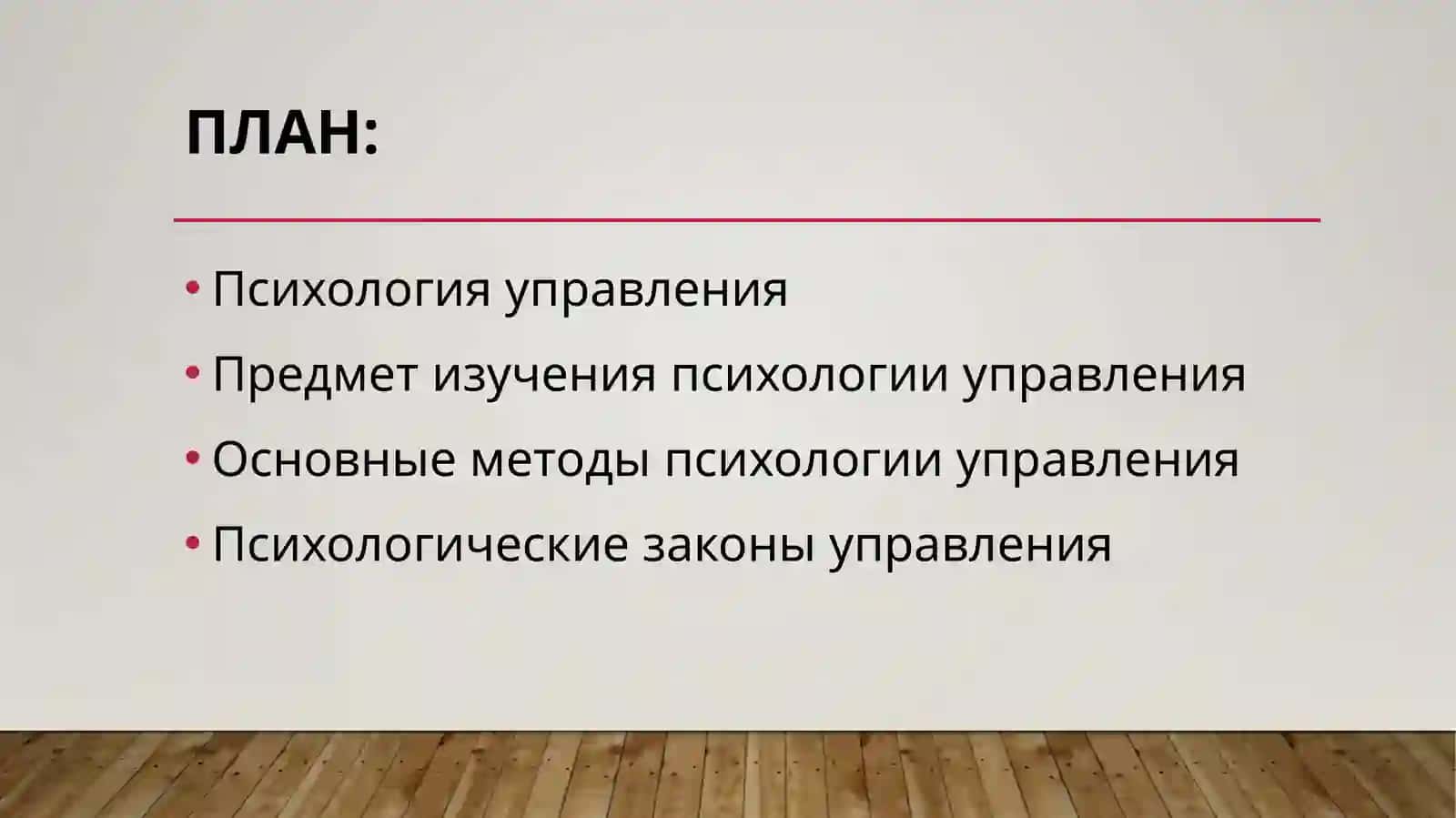 ПЛАН:

• Психология управления
• Предмет изучения психологии управления
• Основные методы психологии управления
• Психологические законы управления